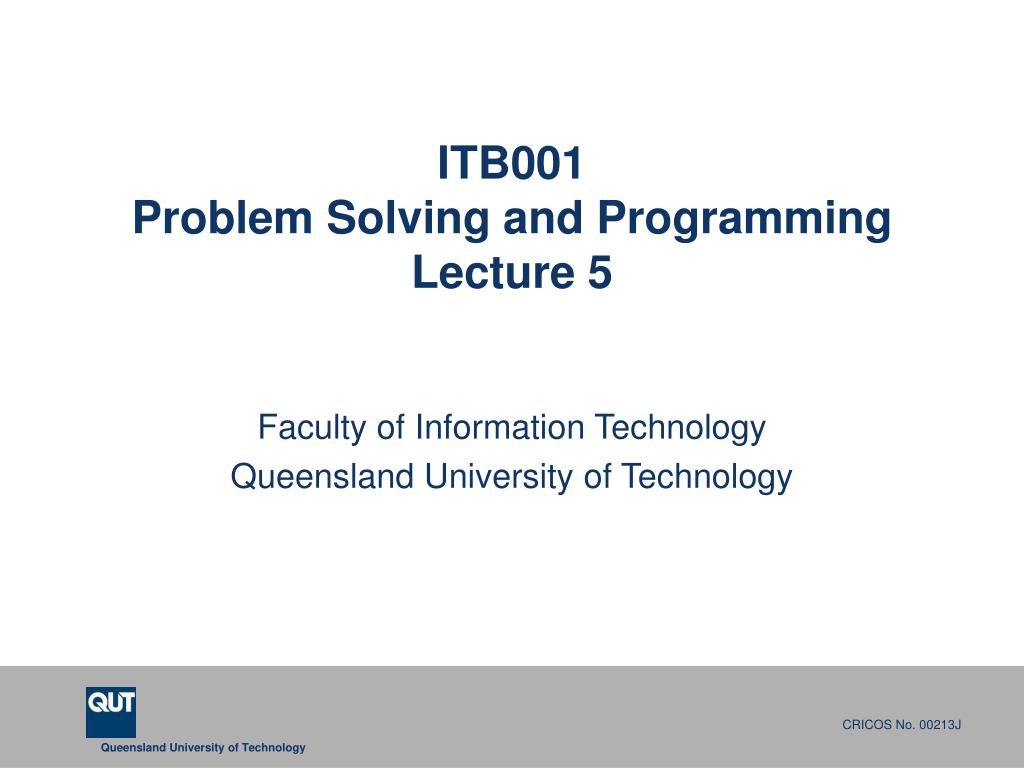 ITB001
Problem Solving and Programming
Lecture 5

Faculty of Information Technology
Queensland University of Technology

QUT
Queensland University of Technology

CRICOS No. 00213J